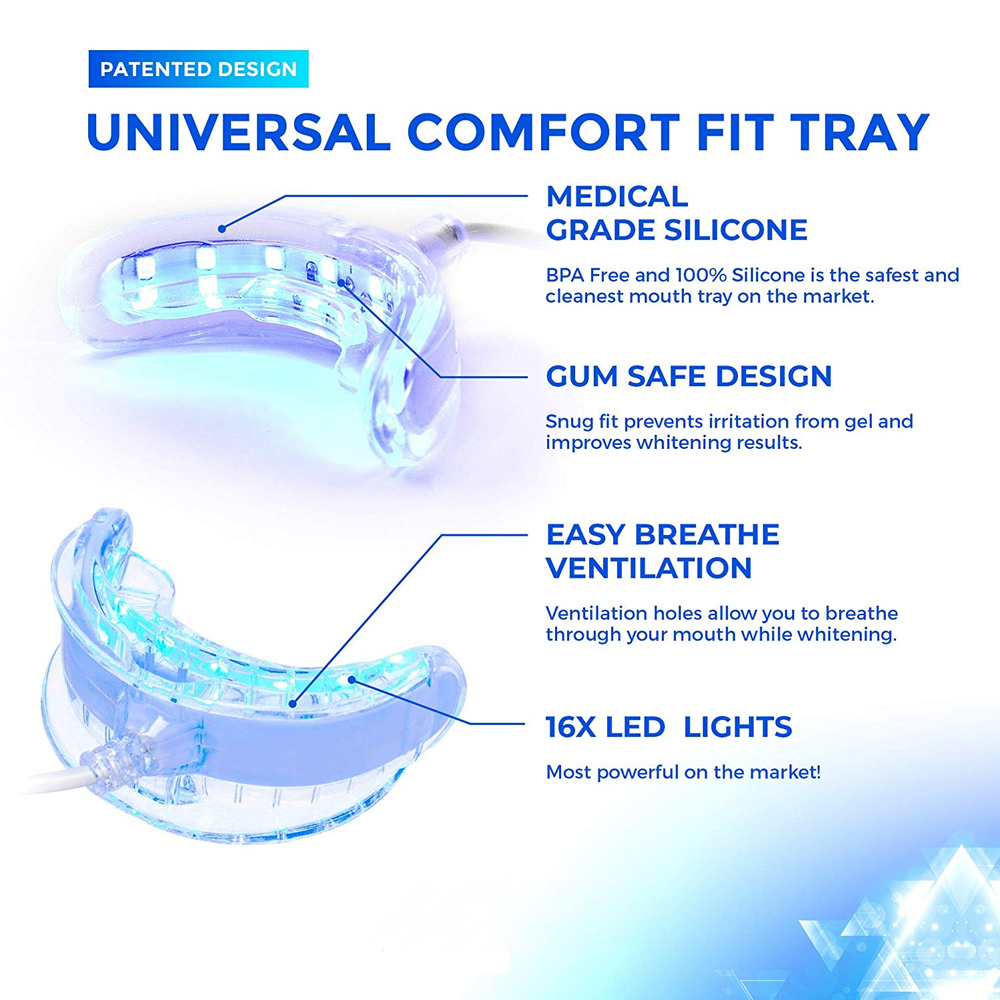 PATENTED DESIGN

UNIVERSAL COMFORT FIT TRAY

MEDICAL GRADE SILICONE

BPA Free and 100% Silicone is the safest and cleanest mouth tray on the market.

GUM SAFE DESIGN

Snug fit prevents irritation from gel and improves whitening results.

EASY BREATHE VENTILATION

Ventilation holes allow you to breathe through your mouth while whitening.

16X LED LIGHTS

Most powerful on the market!